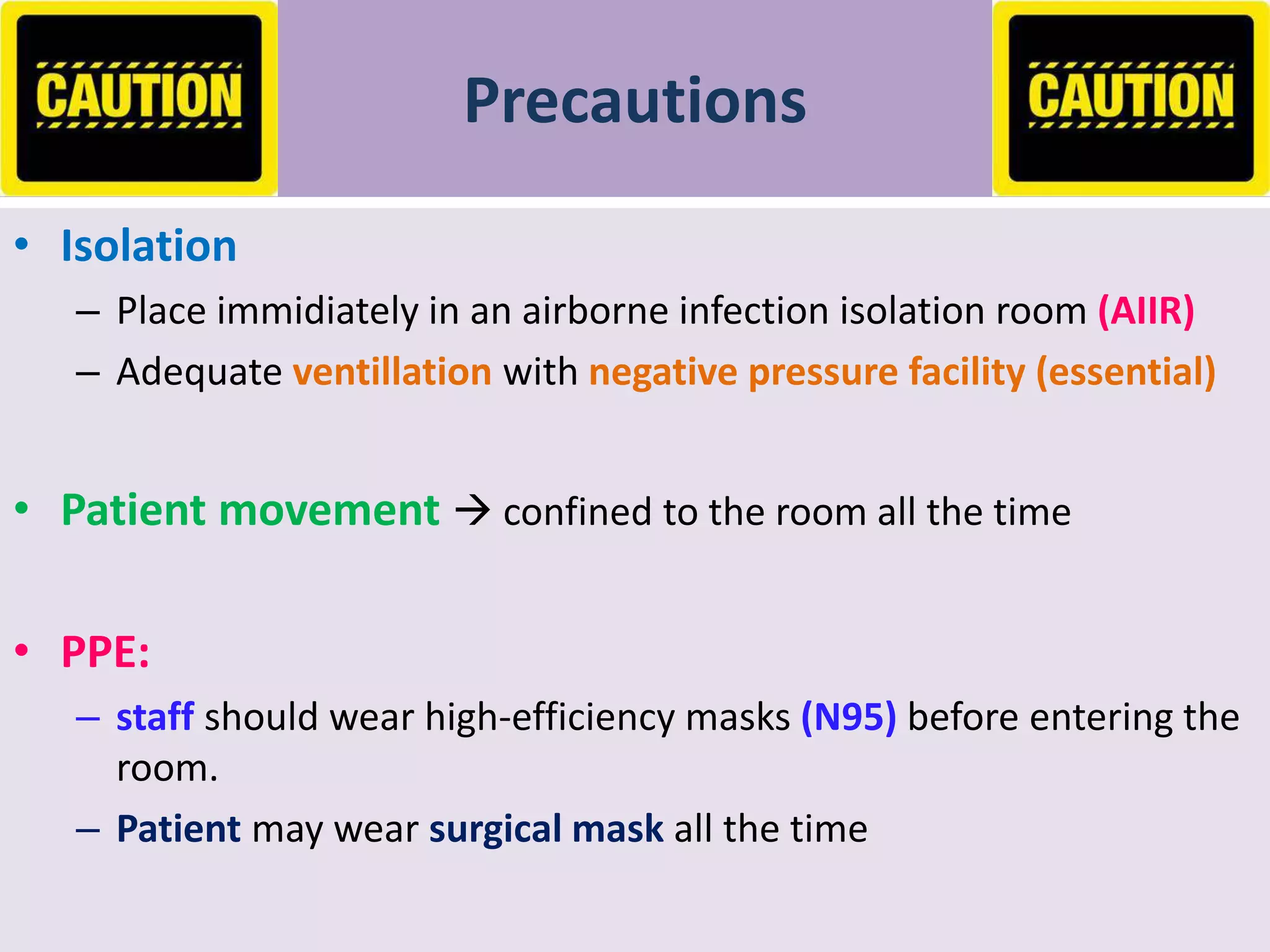 CAUTION

Precautions

CAUTION

• Isolation
– Place immidiately in an airborne infection isolation room (AIIR)
– Adequate ventillation with negative pressure facility (essential)

• Patient movement → confined to the room all the time

• PPE:
– staff should wear high-efficiency masks (N95) before entering the room.
– Patient may wear surgical mask all the time